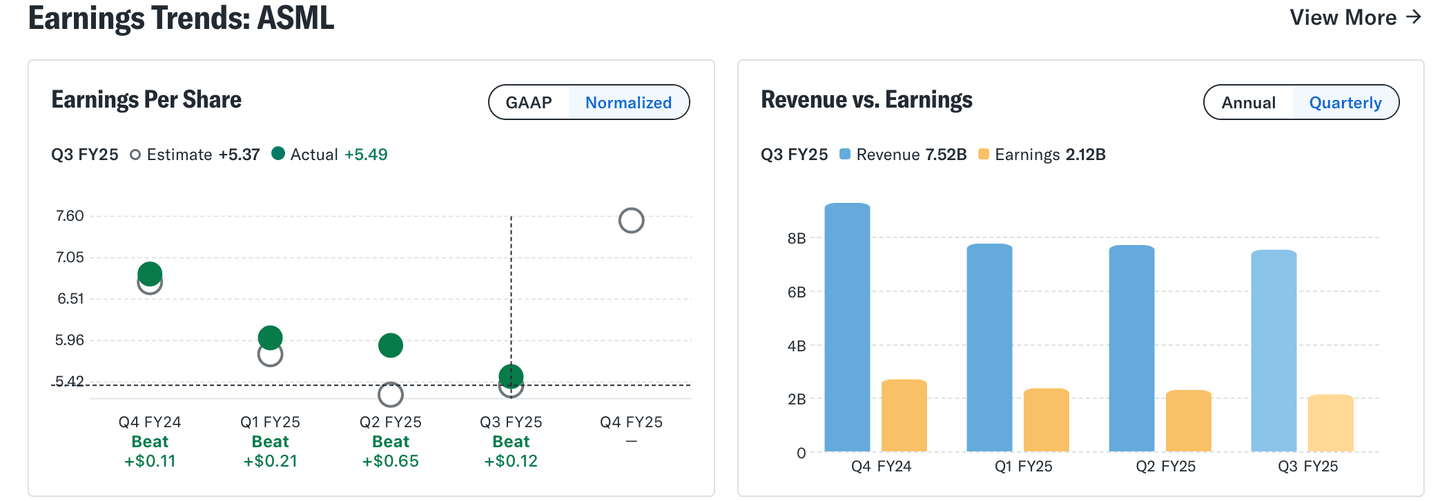 Earnings Trends: ASML

View More →

Earnings Per Share

GAAP Normalized

Q3 FY25 Estimate +5.37 Actual +5.49

7.60
7.05
6.51
5.96
5.42

Q4 FY24
Beat
+$0.11

Q1 FY25
Beat
+$0.21

Q2 FY25
Beat
+$0.65

Q3 FY25
Beat
+$0.12

Q4 FY25
—

Revenue vs. Earnings

Annual Quarterly

Q3 FY25 Revenue 7.52B Earnings 2.12B

8B
6B
4B
2B
0

Q4 FY24
Q1 FY25
Q2 FY25
Q3 FY25